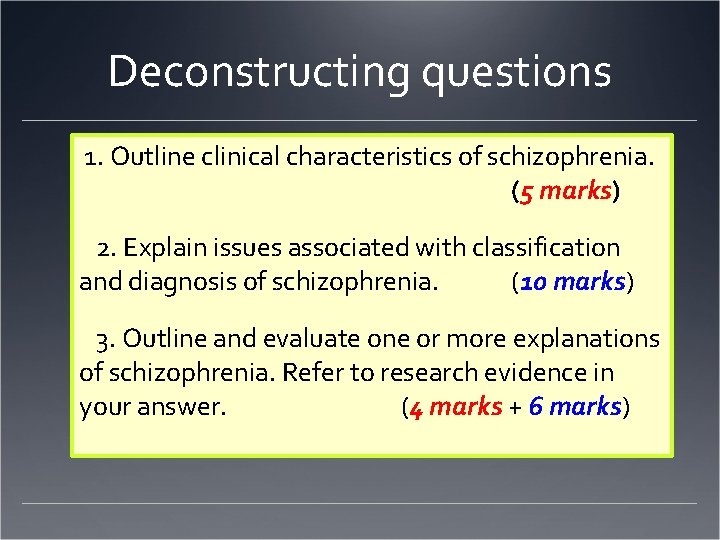 Deconstructing questions

1. Outline clinical characteristics of schizophrenia. (5 marks)

2. Explain issues associated with classification and diagnosis of schizophrenia. (10 marks)

3. Outline and evaluate one or more explanations of schizophrenia. Refer to research evidence in your answer. (4 marks + 6 marks)